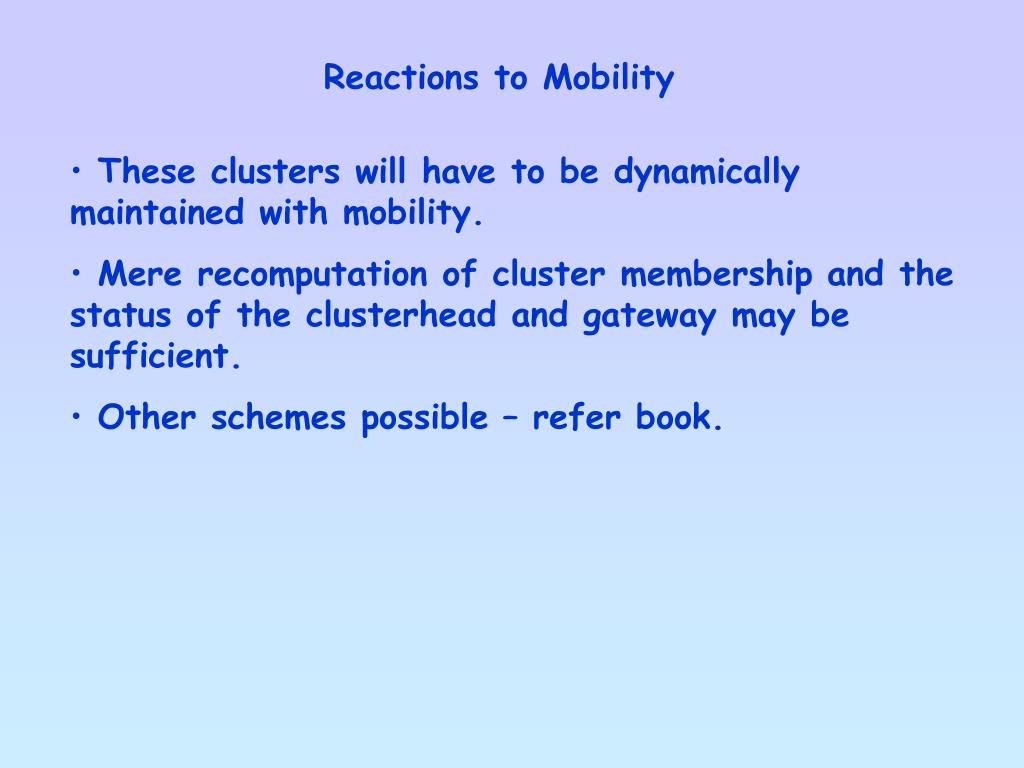 Reactions to Mobility

• These clusters will have to be dynamically maintained with mobility.

• Mere recomputation of cluster membership and the status of the clusterhead and gateway may be sufficient.

• Other schemes possible – refer book.